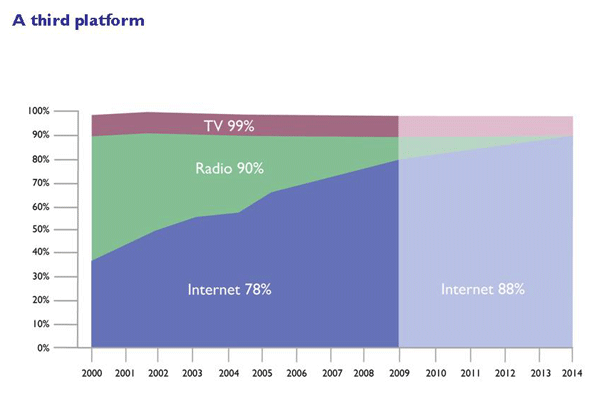 A third platform

100%
90%
80%
70%
60%
50%
40%
30%
20%
10%
0%

TV 99%
Radio 90%
Internet 78%
Internet 88%

2000 2001 2002 2003 2004 2005 2006 2007 2008 2009 2010 2011 2012 2013 2014